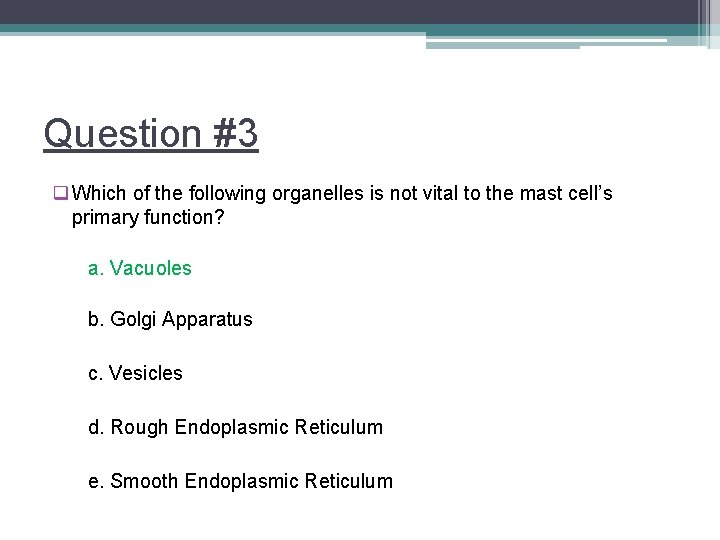 Question #3

Which of the following organelles is not vital to the mast cell's primary function?

a. Vacuoles

b. Golgi Apparatus

c. Vesicles

d. Rough Endoplasmic Reticulum

e. Smooth Endoplasmic Reticulum